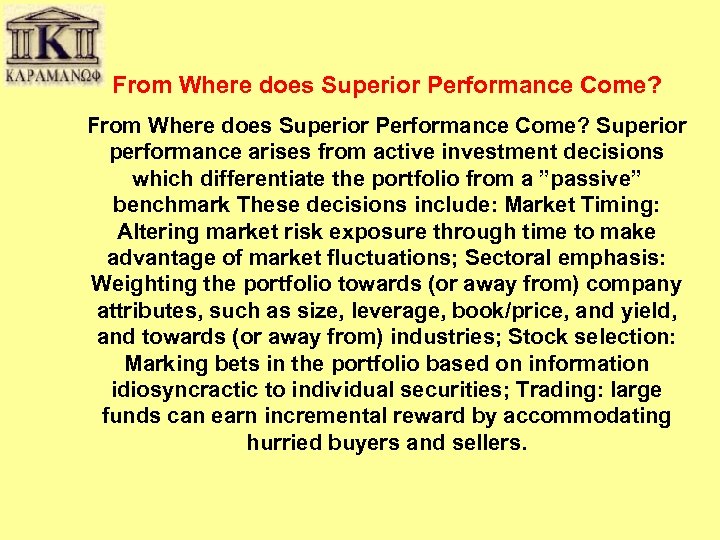 K

ΚΑΡΑΜΑΝΩΦ

From Where does Superior Performance Come?

From Where does Superior Performance Come? Superior performance arises from active investment decisions which differentiate the portfolio from a ”passive” benchmark These decisions include: Market Timing: Altering market risk exposure through time to make advantage of market fluctuations; Sectoral emphasis: Weighting the portfolio towards (or away from) company attributes, such as size, leverage, book/price, and yield, and towards (or away from) industries; Stock selection: Marking bets in the portfolio based on information idiosyncractic to individual securities; Trading: large funds can earn incremental reward by accommodating hurried buyers and sellers.